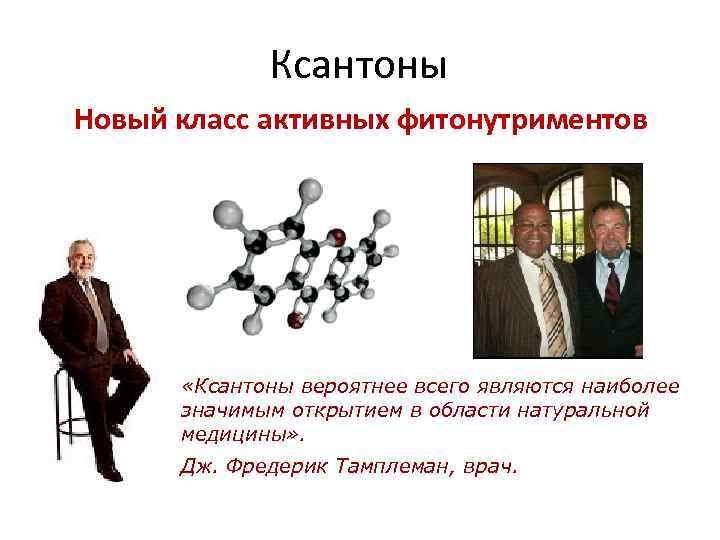 Ксантоны

Новый класс активных фитонутриментов

«Ксантоны вероятнее всего являются наиболее значимым открытием в области натуральной медицины».

Дж. Фредерик Тамплеман, врач.